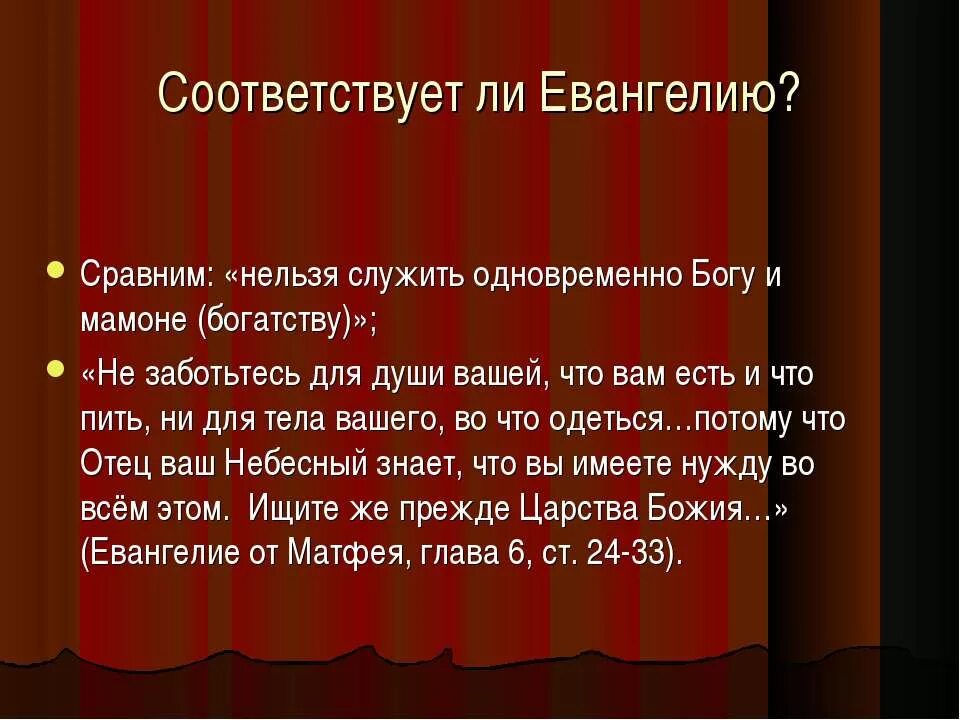 Соответствует ли Евангелию?

Сравним: «нельзя служить одновременно Богу и мамоне (богатству)»;

«Не заботьтесь для души вашей, что вам есть и что пить, ни для тела вашего, во что одеться…потому что Отец ваш Небесный знает, что вы имеете нужду во всём этом.  Ищите же прежде Царства Божия…» (Евангелие от Матфея, глава 6, ст. 24-33).